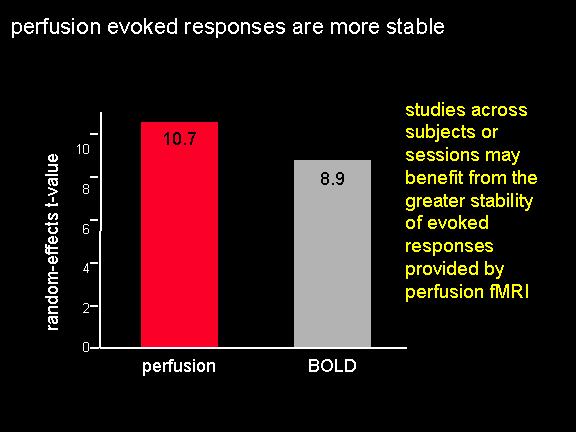 perfusion evoked responses are more stable

random-effects t-value

10
8
6
4
2
0

10.7

8.9

perfusion

BOLD

studies across subjects or sessions may benefit from the greater stability of evoked responses provided by perfusion fMRI